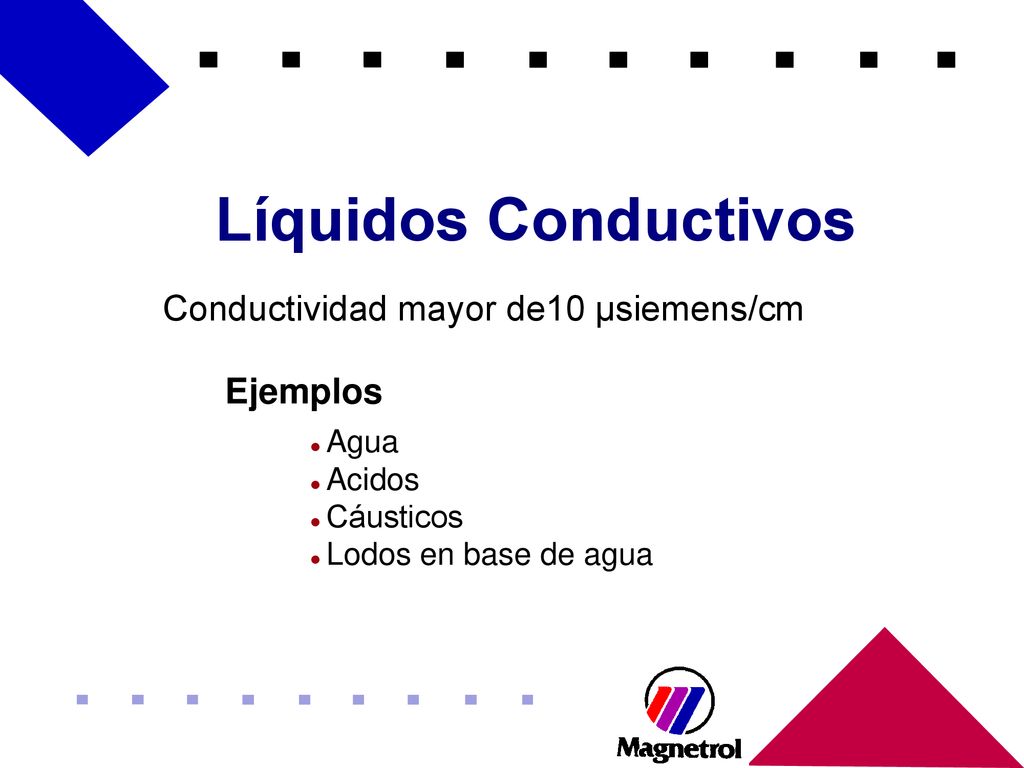 Líquidos Conductivos

Conductividad mayor de10 µsiemens/cm

Ejemplos

- Agua
- Acidos
- Cáusticos
- Lodos en base de agua

Magnetrol